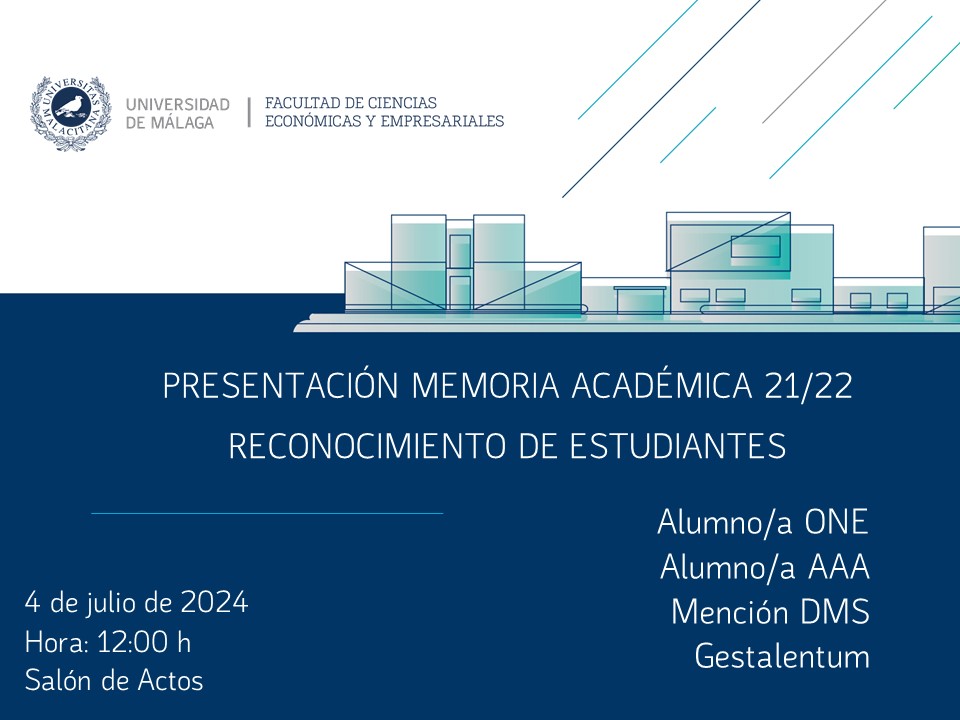 UNIVERSITAS MALACITANA

UNIVERSIDAD DE MÁLAGA

FACULTAD DE CIENCIAS ECONÓMICAS Y EMPRESARIALES

PRESENTACIÓN MEMORIA ACADÉMICA 21/22

RECONOCIMIENTO DE ESTUDIANTES

Alumno/a ONE
Alumno/a AAA
Mención DMS
Gestalentum

4 de julio de 2024
Hora: 12:00 h
Salón de Actos